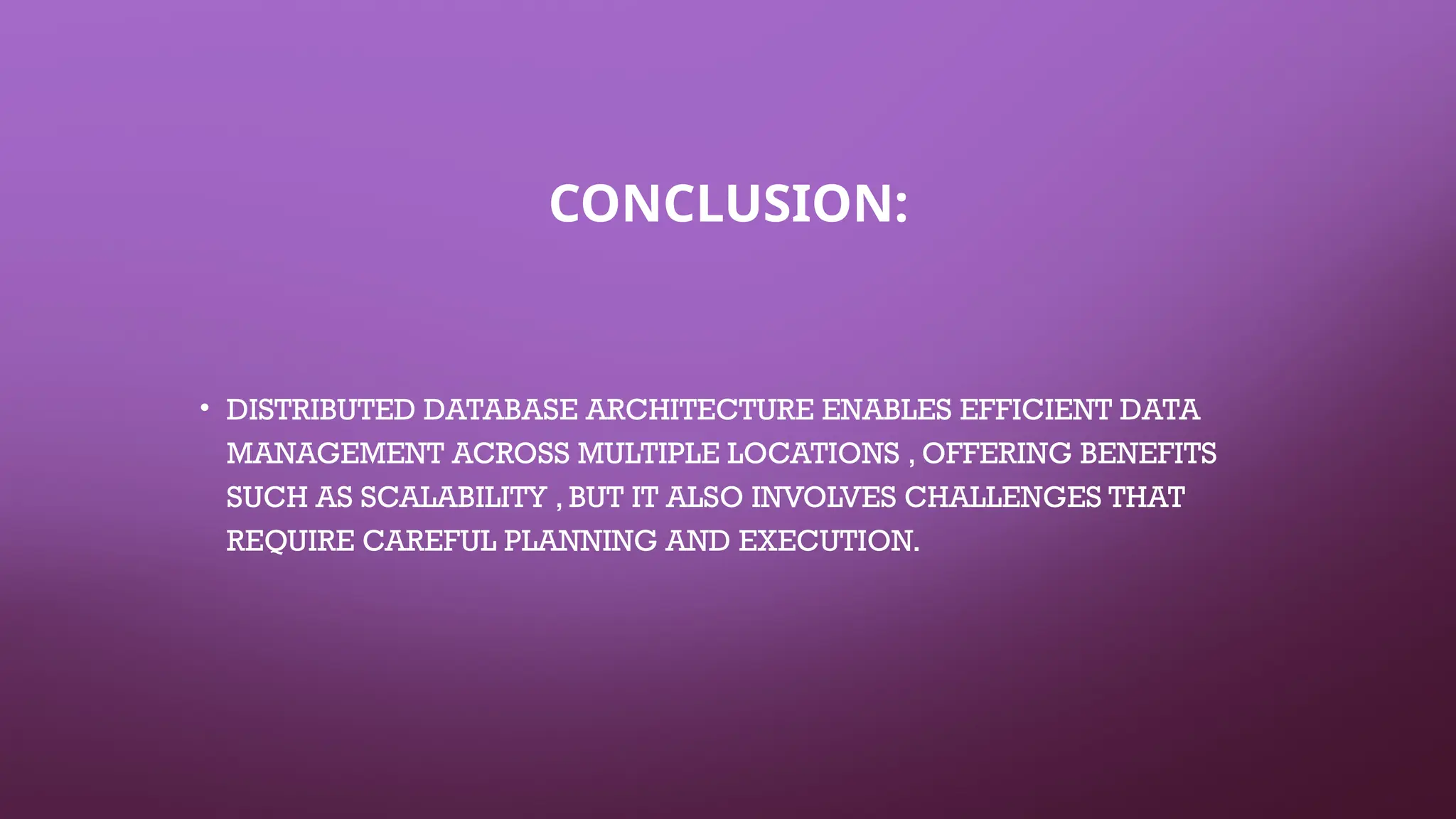 CONCLUSION:

• DISTRIBUTED DATABASE ARCHITECTURE ENABLES EFFICIENT DATA MANAGEMENT ACROSS MULTIPLE LOCATIONS , OFFERING BENEFITS SUCH AS SCALABILITY , BUT IT ALSO INVOLVES CHALLENGES THAT REQUIRE CAREFUL PLANNING AND EXECUTION.